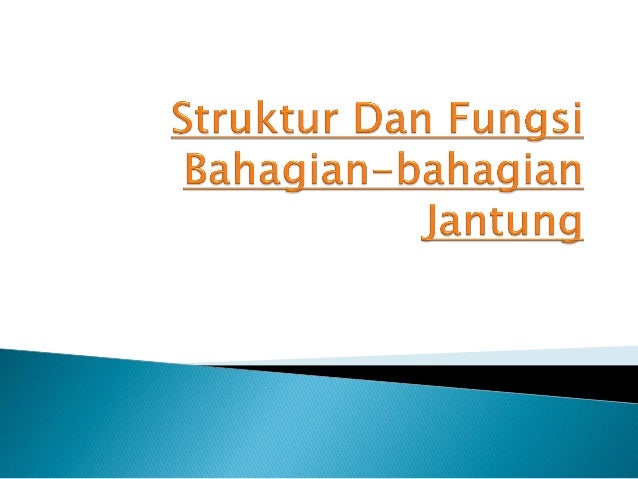 Struktur Dan Fungsi Bahagian-bahagian Jantung